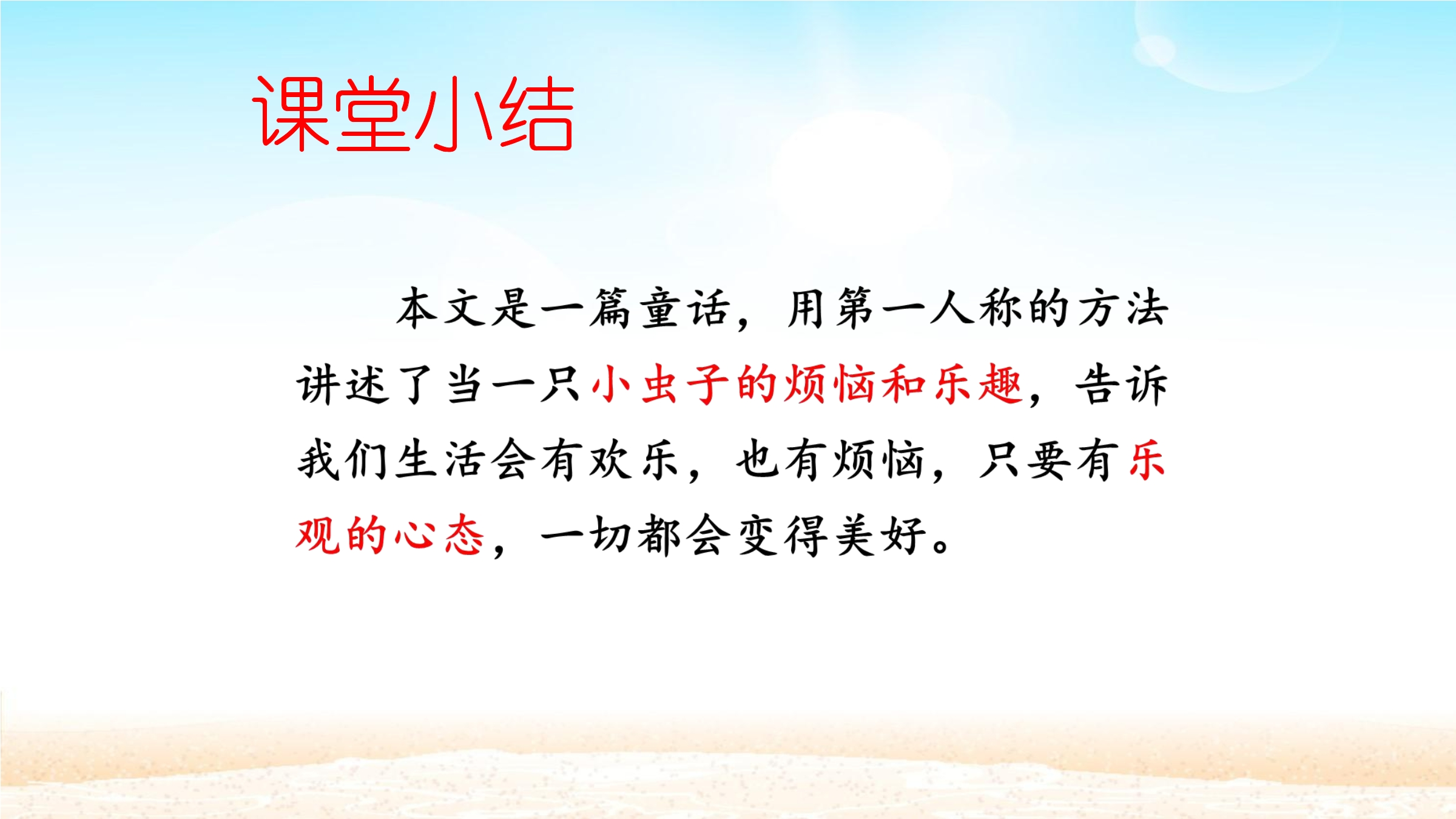 课堂小结

本文是一篇童话，用第一人称的方法讲述了当一只小虫子的烦恼和乐趣，告诉我们生活会有欢乐，也有烦恼，只要有乐观的心态，一切都会变得美好。